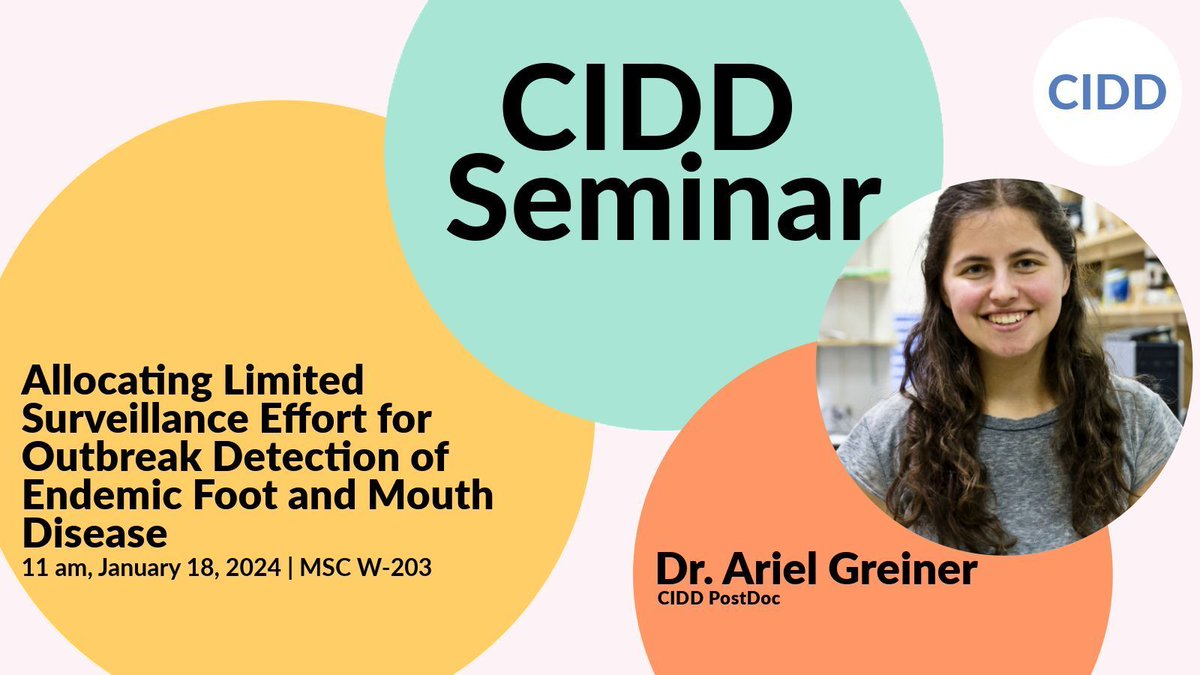 CIDD Seminar

CIDD

Allocating Limited Surveillance Effort for Outbreak Detection of Endemic Foot and Mouth Disease
11 am, January 18, 2024 | MSC W-203

Dr. Ariel Greiner
CIDD PostDoc